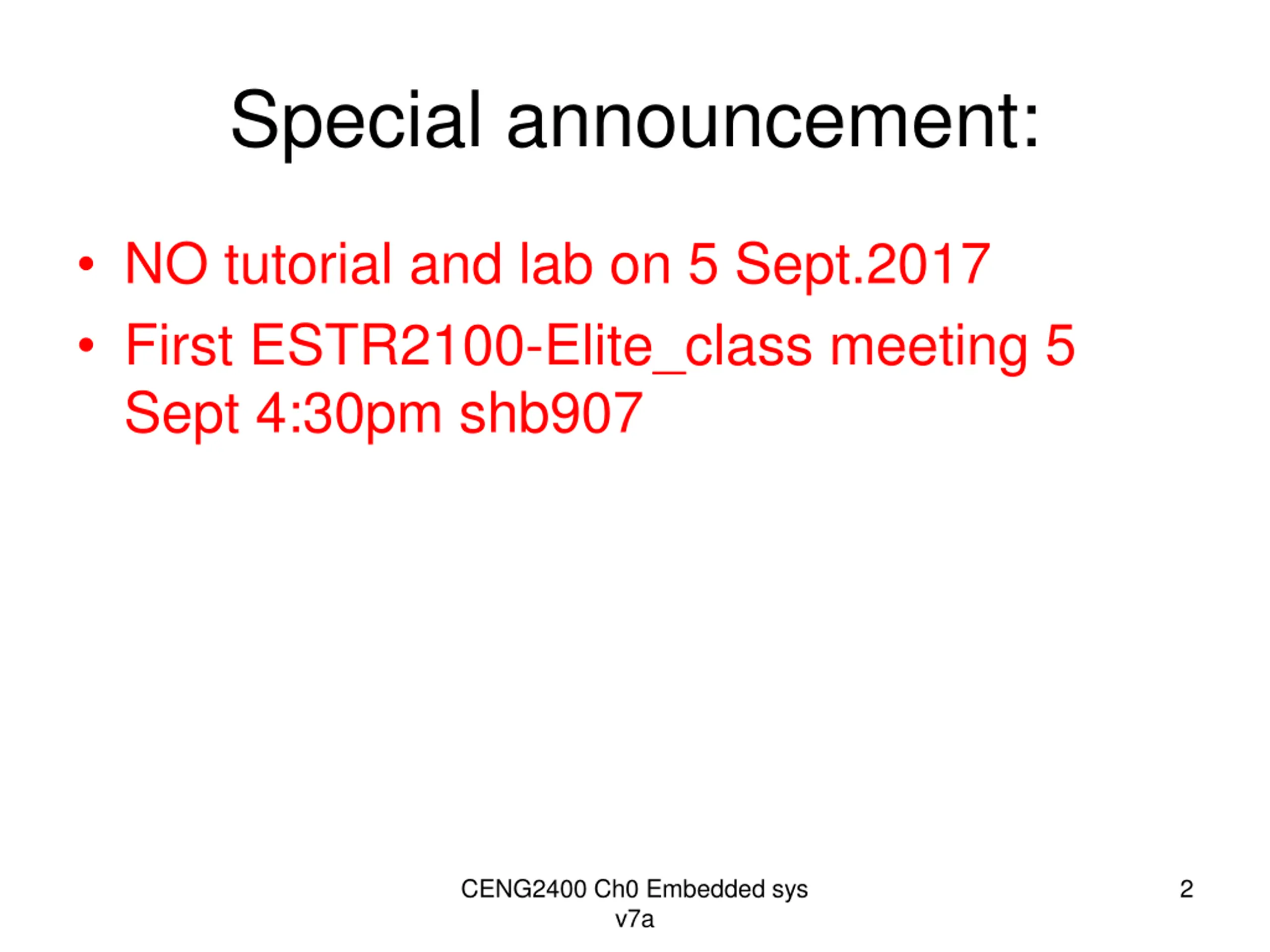 Special announcement:

• NO tutorial and lab on 5 Sept.2017
• First ESTR2100-Elite_class meeting 5 Sept 4:30pm shb907

CENG2400 Ch0 Embedded sys v7a

2